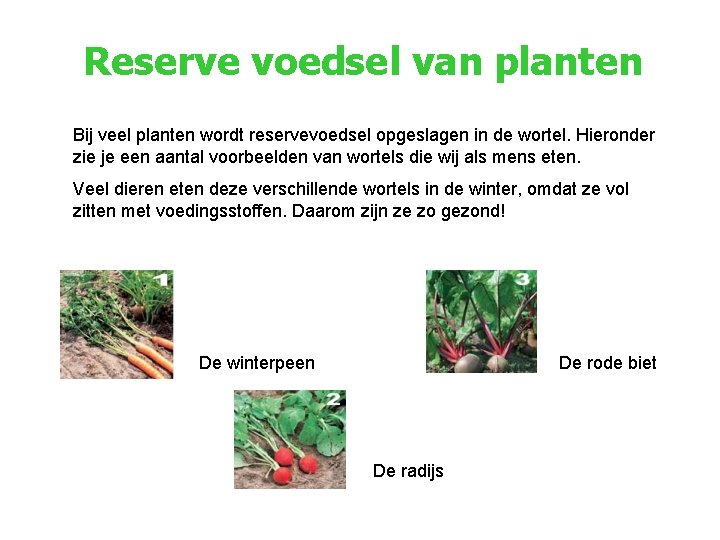 Reserve voedsel van planten

Bij veel planten wordt reservevoedsel opgeslagen in de wortel. Hieronder zie je een aantal voorbeelden van wortels die wij als mens eten.

Veel dieren eten deze verschillende wortels in de winter, omdat ze vol zitten met voedingsstoffen. Daarom zijn ze zo gezond!

1

De winterpeen

3

De rode biet

2

De radijs